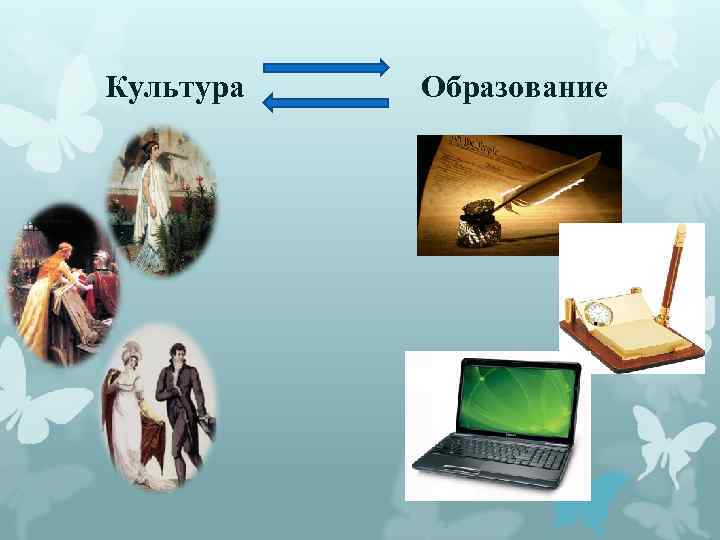 Культура Образование

We the People